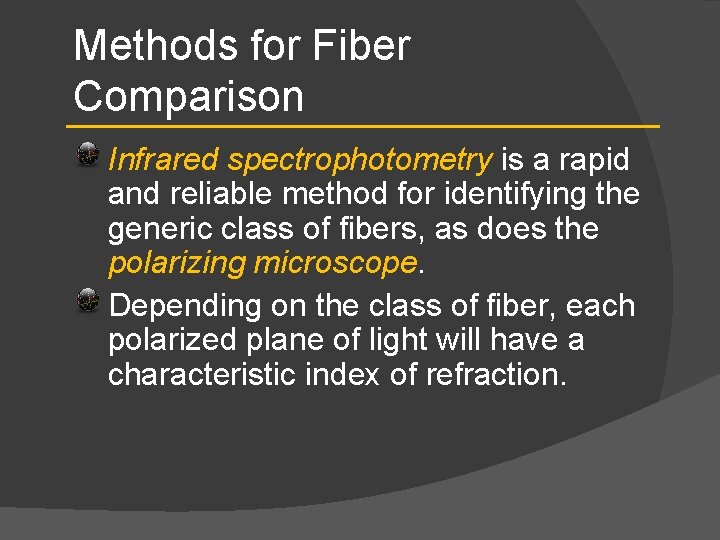 Methods for Fiber Comparison

Infrared spectrophotometry is a rapid and reliable method for identifying the generic class of fibers, as does the polarizing microscope.

Depending on the class of fiber, each polarized plane of light will have a characteristic index of refraction.